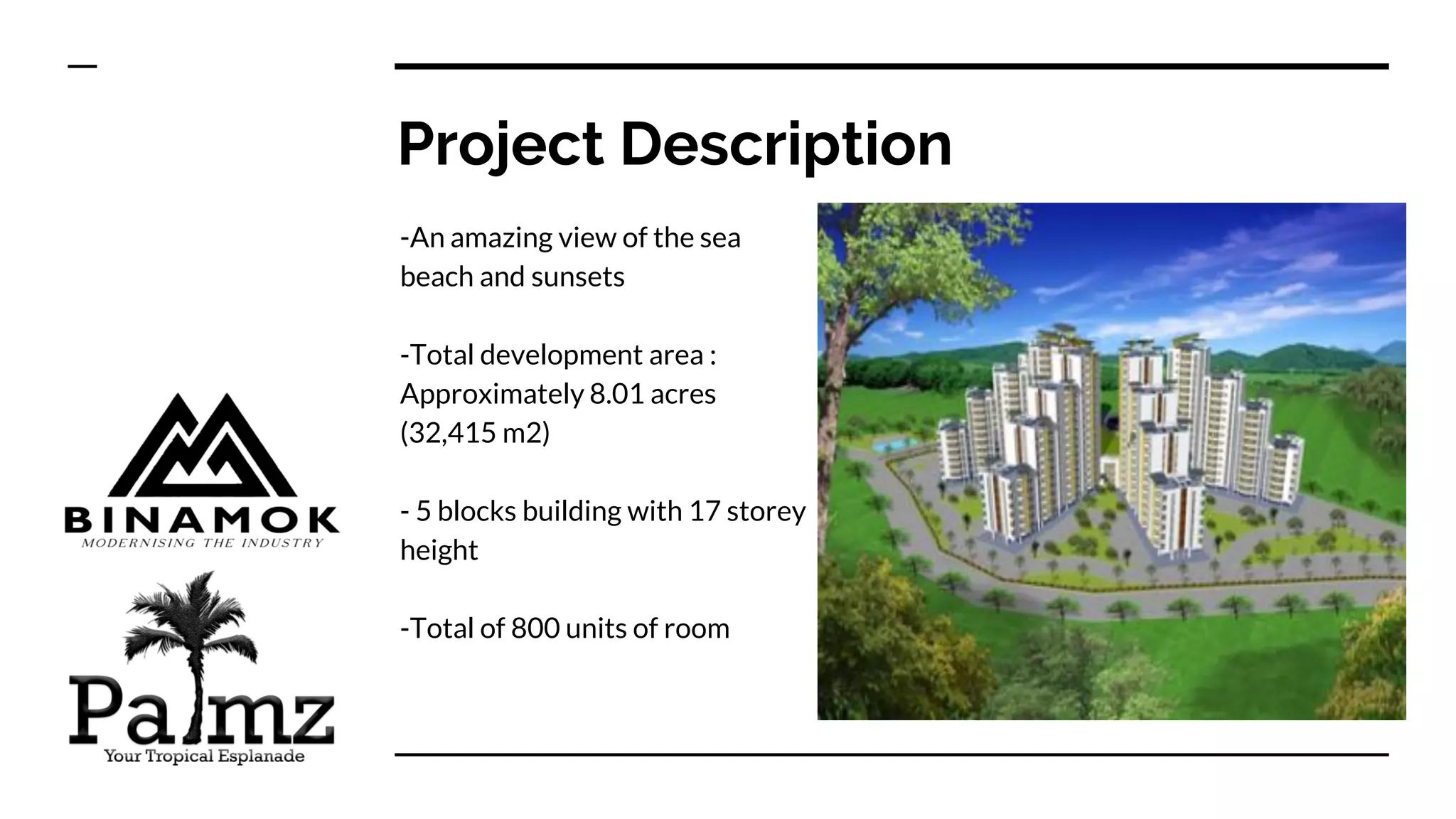 Project Description

-An amazing view of the sea beach and sunsets

-Total development area : Approximately 8.01 acres (32,415 m2)

- 5 blocks building with 17 storey height

-Total of 800 units of room

BINAMOK
MODERNISING THE INDUSTRY

Palmz
Your Tropical Esplanade